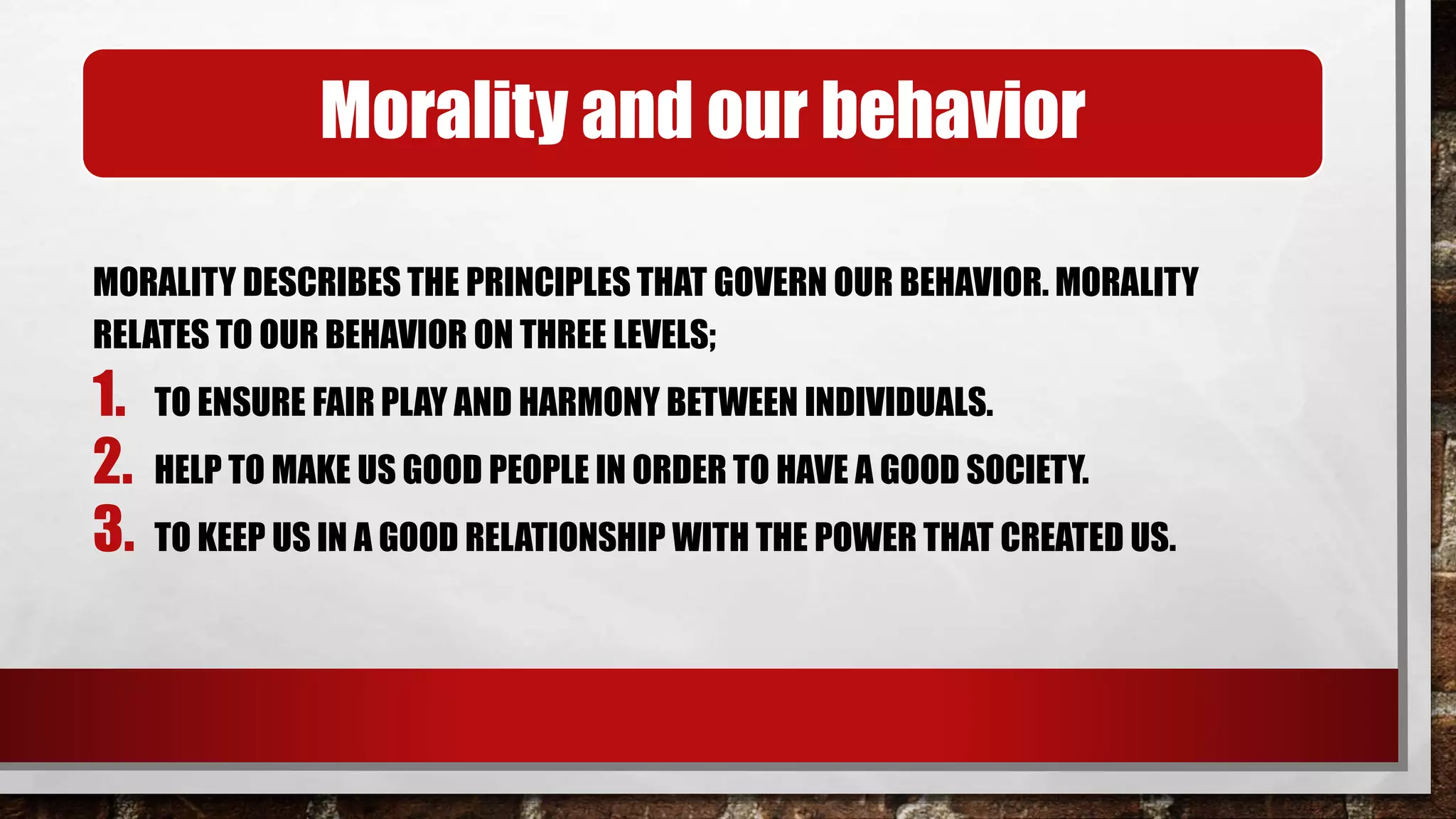 Morality and our behavior

MORALITY DESCRIBES THE PRINCIPLES THAT GOVERN OUR BEHAVIOR. MORALITY RELATES TO OUR BEHAVIOR ON THREE LEVELS;

1. TO ENSURE FAIR PLAY AND HARMONY BETWEEN INDIVIDUALS.
2. HELP TO MAKE US GOOD PEOPLE IN ORDER TO HAVE A GOOD SOCIETY.
3. TO KEEP US IN A GOOD RELATIONSHIP WITH THE POWER THAT CREATED US.